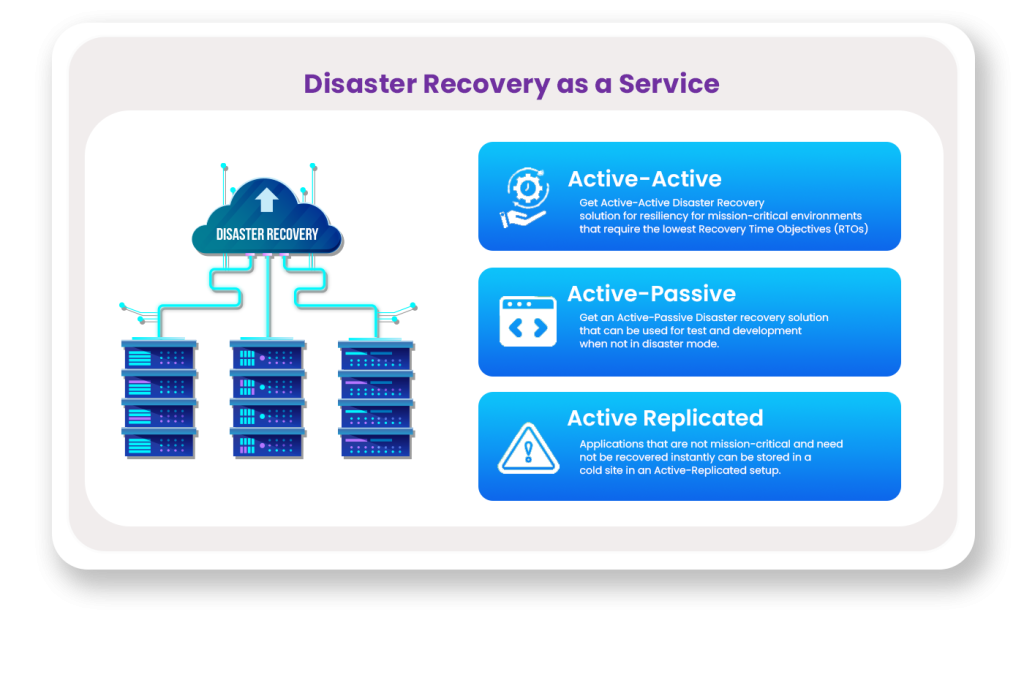 Disaster Recovery as a Service

DISASTER RECOVERY

Active-Active

Get Active-Active Disaster Recovery solution for resiliency for mission-critical environments that require the lowest Recovery Time Objectives (RTOs)

Active-Passive

Get an Active-Passive Disaster recovery solution that can be used for test and development when not in disaster mode.

Active Replicated

Applications that are not mission-critical and need not be recovered instantly can be stored in a cold site in an Active-Replicated setup.